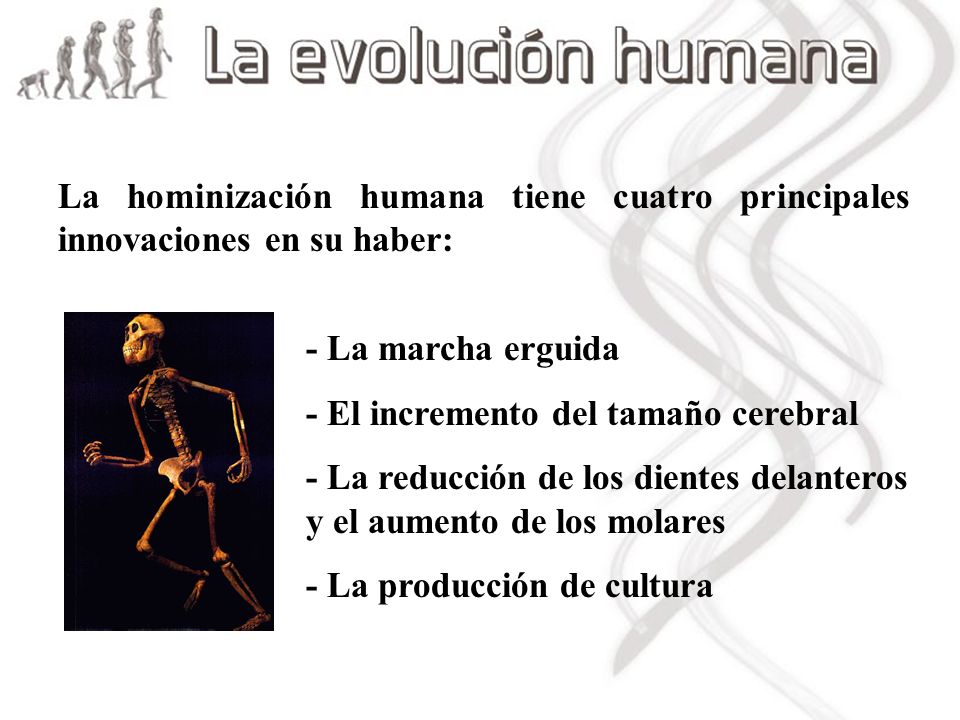 La evolución humana

La hominización humana tiene cuatro principales innovaciones en su haber:

- La marcha erguida

- El incremento del tamaño cerebral

- La reducción de los dientes delanteros y el aumento de los molares

- La producción de cultura